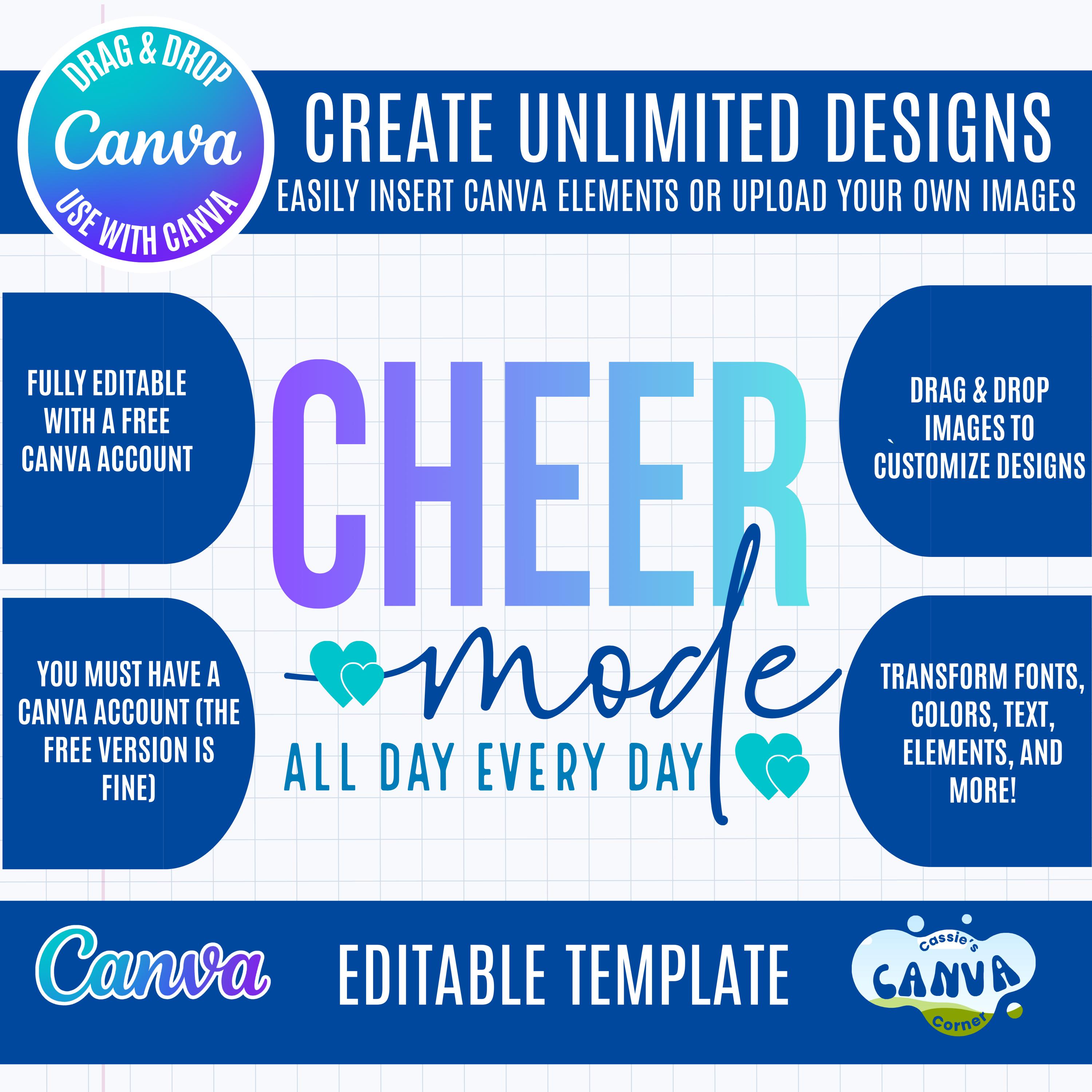 DRAG & DROP
Canva
USE WITH CANVA

CREATE UNLIMITED DESIGNS
EASILY INSERT CANVA ELEMENTS OR UPLOAD YOUR OWN IMAGES

FULLY EDITABLE WITH A FREE CANVA ACCOUNT

YOU MUST HAVE A CANVA ACCOUNT (THE FREE VERSION IS FINE)

CHEER
mode
ALL DAY EVERY DAY

DRAG & DROP IMAGES TO CUSTOMIZE DESIGNS

TRANSFORM FONTS, COLORS, TEXT, ELEMENTS, AND MORE!

Canva

EDITABLE TEMPLATE

Cassie's
CANVA
Corner